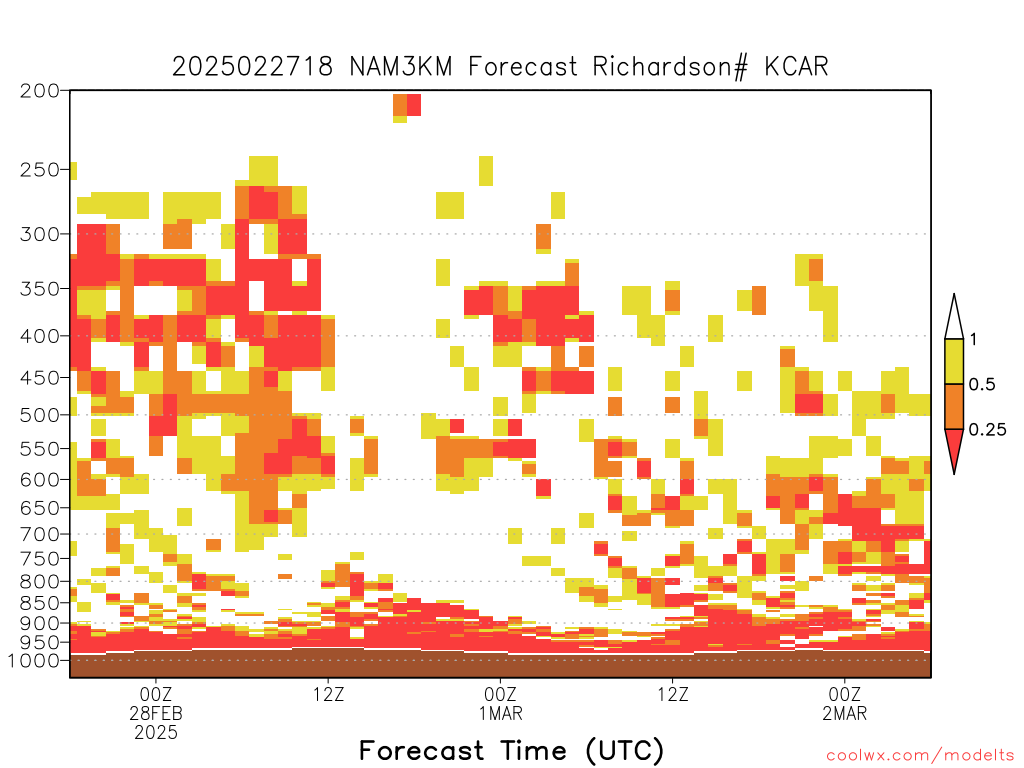 2025022718 NAM3KM Forecast Richardson# KCAR

200
250
300
350
400
450
500
550
600
650
700
750
800
850
900
950
1000

1
0.5
0.25

00Z
28FEB
2025
12Z
00Z
1MAR
12Z
00Z
2MAR

Forecast Time (UTC)

coolwx.com/modelts